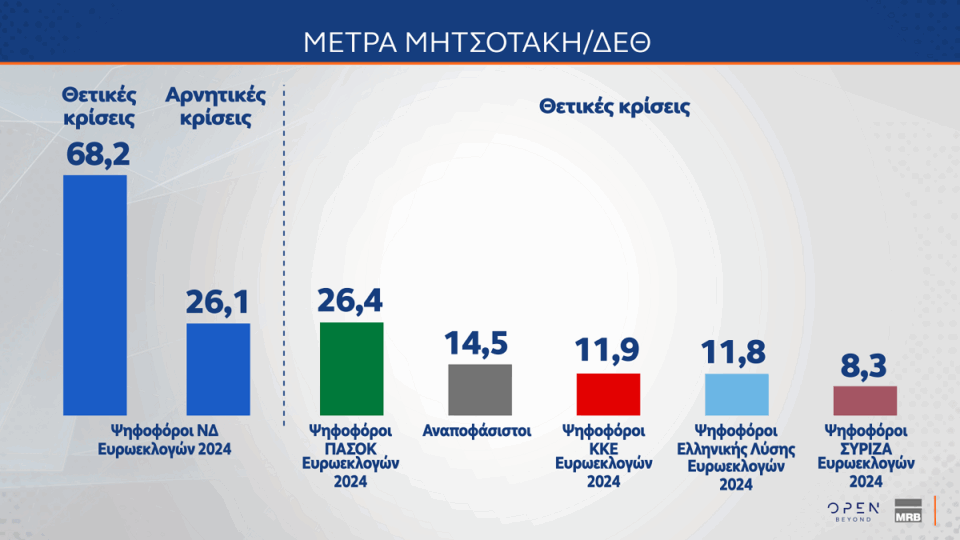 ΜΕΤΡΑ ΜΗΤΣΟΤΑΚΗ/ΔΕΘ

Θετικές κρίσεις

Αρνητικές κρίσεις

68,2

26,1

Ψηφοφόροι ΝΔ Ευρωεκλογών 2024

Θετικές κρίσεις

26,4

Ψηφοφόροι ΠΑΣΟΚ Ευρωεκλογών 2024

14,5

Αναποφάσιστοι

11,9

Ψηφοφόροι ΚΚΕ Ευρωεκλογών 2024

11,8

Ψηφοφόροι Ελληνικής Λύσης Ευρωεκλογών 2024

8,3

Ψηφοφόροι ΣΥΡΙΖΑ Ευρωεκλογών 2024

OPEN BEYOND

MRB